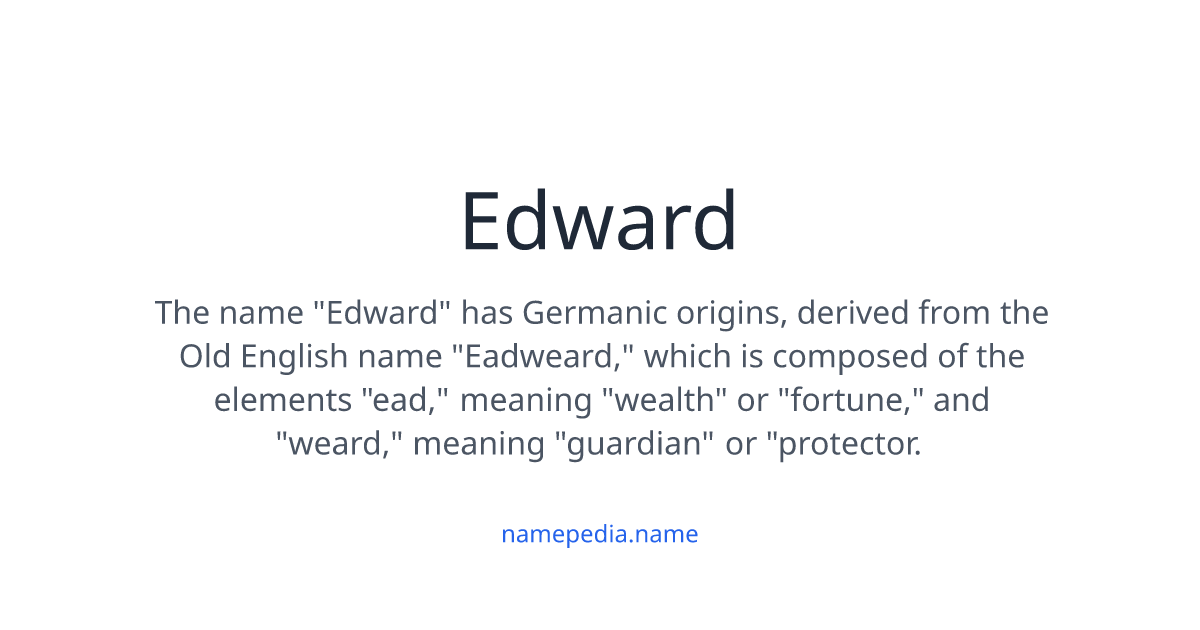 Edward

The name "Edward" has Germanic origins, derived from the Old English name "Eadweard," which is composed of the elements "ead," meaning "wealth" or "fortune," and "weard," meaning "guardian" or "protector.

namepedia.name